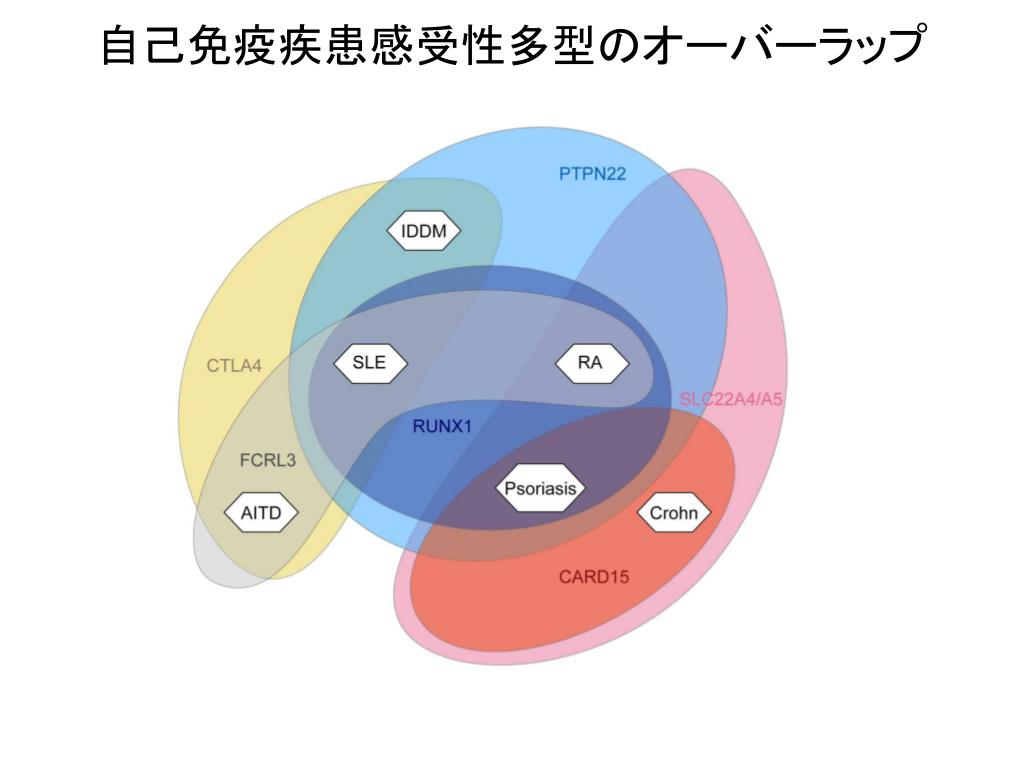 自己免疫疾患感受性多型のオーバーラップ

PTPN22

IDDM

CTLA4

SLE

RA

SLC22A4/A5

RUNX1

FCRL3

Psoriasis

AITD

Crohn

CARD15